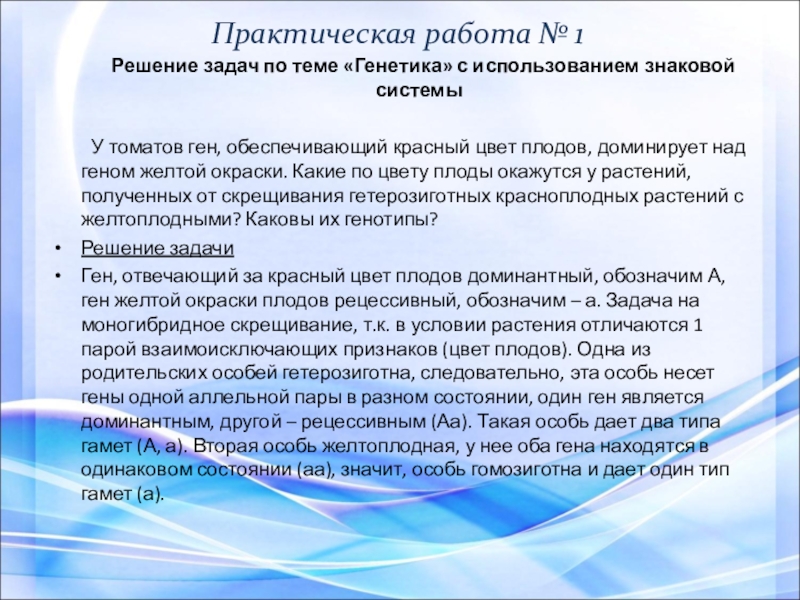 Практическая работа № 1

Решение задач по теме «Генетика» с использованием знаковой системы

У томатов ген, обеспечивающий красный цвет плодов, доминирует над геном желтой окраски. Какие по цвету плоды окажутся у растений, полученных от скрещивания гетерозиготных красноплодных растений с желтоплодными? Каковы их генотипы?

• Решение задачи

• Ген, отвечающий за красный цвет плодов доминантный, обозначим А, ген желтой окраски плодов рецессивный, обозначим – а. Задача на моногибридное скрещивание, т.к. в условии растения отличаются 1 парой взаимоисключающих признаков (цвет плодов). Одна из родительских особей гетерозиготна, следовательно, эта особь несет гены одной аллельной пары в разном состоянии, один ген является доминантным, другой – рецессивным (Аа). Такая особь дает два типа гамет (А, а). Вторая особь желтоплодная, у нее оба гена находятся в одинаковом состоянии (аа), значит, особь гомозиготна и дает один тип гамет (а).